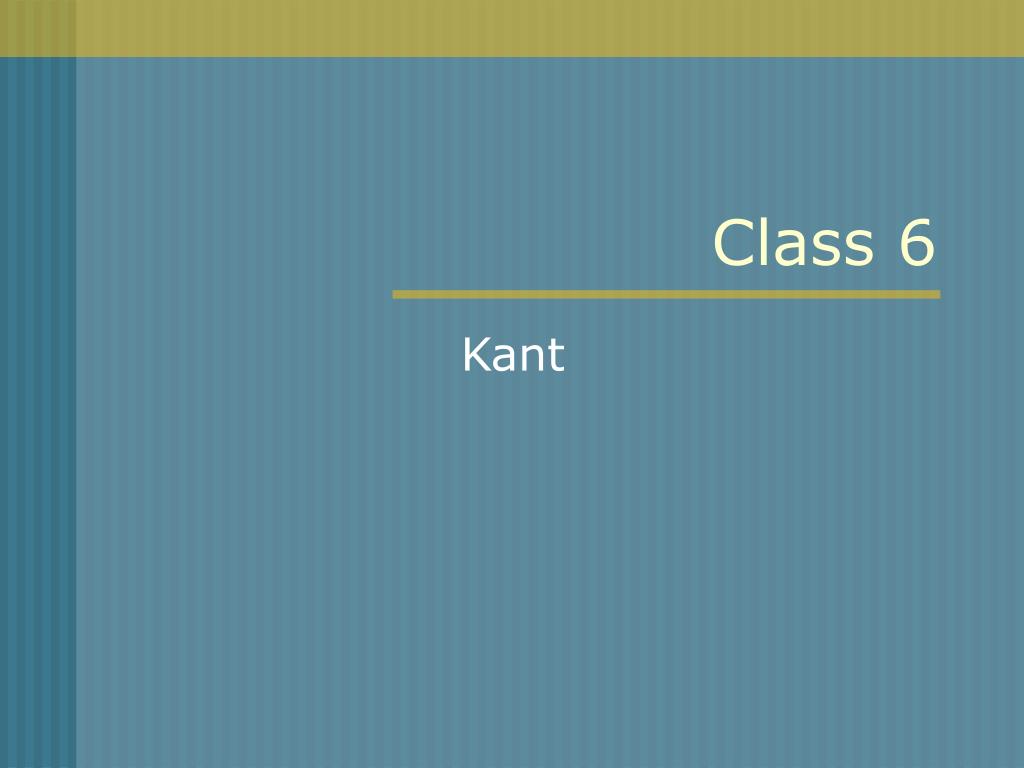 Class 6

Kant